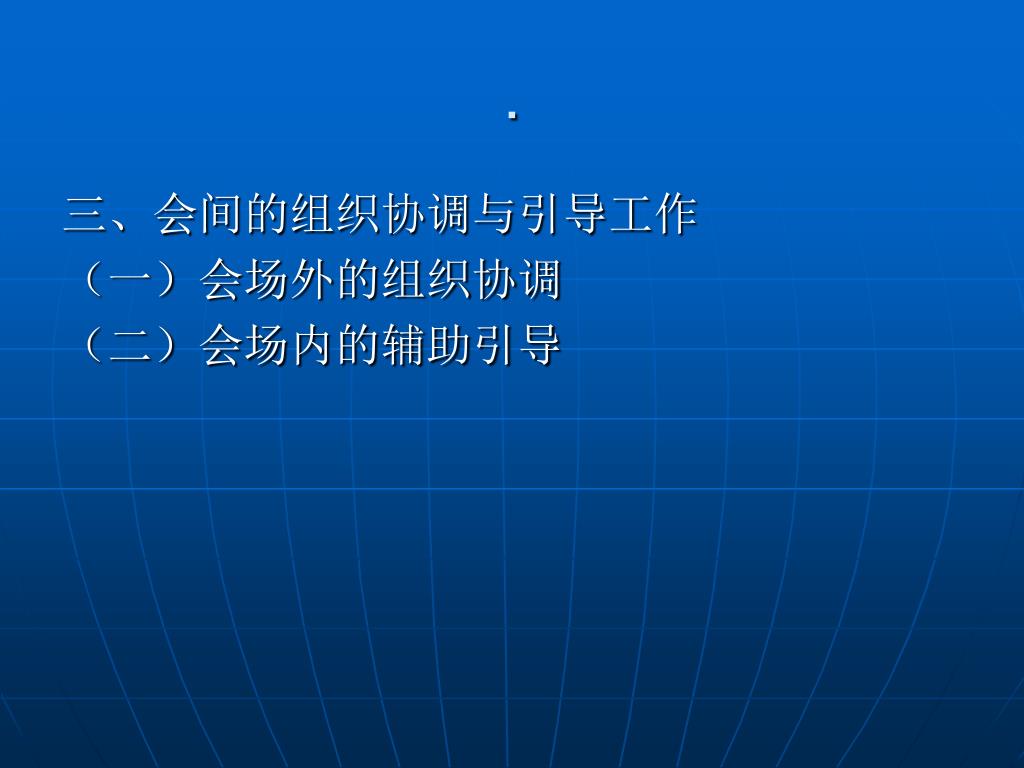 .

三、会间的组织协调与引导工作
（一）会场外的组织协调
（二）会场内的辅助引导